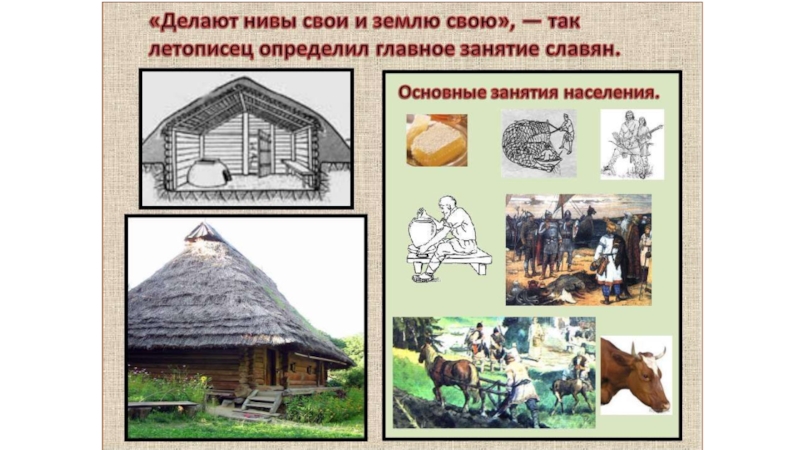 «Делают нивы свои и землю свою», — так летописец определил главное занятие славян.

Основные занятия населения.